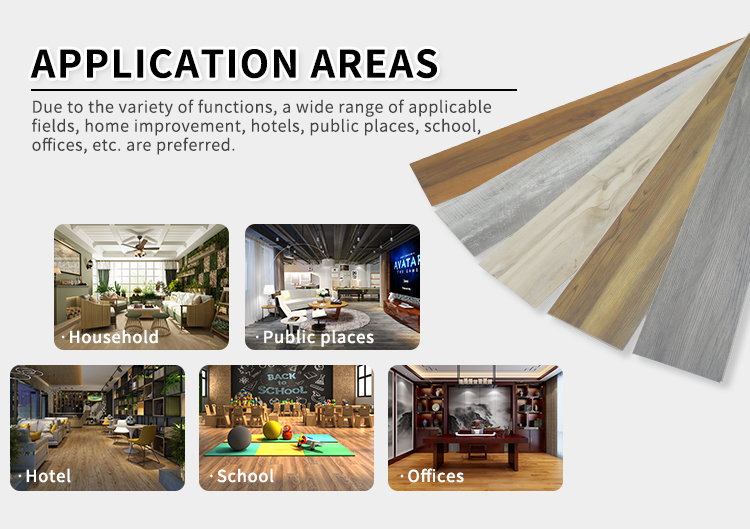 APPLICATION AREAS

Due to the variety of functions, a wide range of applicable fields, home improvement, hotels, public places, school, offices, etc. are preferred.

· Household

AVATAR THE GAME

· Public places

· Hotel

BACK TO SCHOOL

· School

· Offices